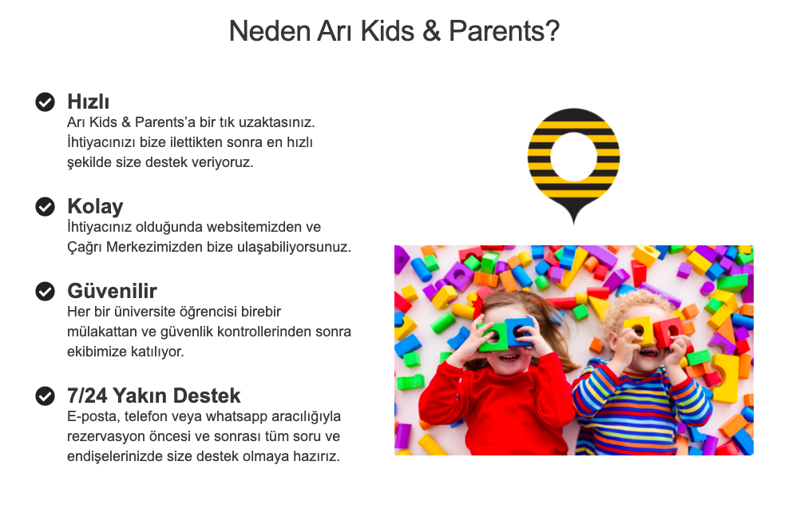 Neden Arı Kids & Parents?

Hızlı
Arı Kids & Parents'a bir tık uzaktasınız. İhtiyacınızı bize ilettikten sonra en hızlı şekilde size destek veriyoruz.

Kolay
İhtiyacınız olduğunda websitemizden ve Çağrı Merkezimizden bize ulaşabiliyorsunuz.

Güvenilir
Her bir üniversite öğrencisi birebir mülakattan ve güvenlik kontrollerinden sonra ekibimize katılıyor.

7/24 Yakın Destek
E-posta, telefon veya whatsapp aracılığıyla rezervasyon öncesi ve sonrası tüm soru ve endişelerinizde size destek olmaya hazırız.